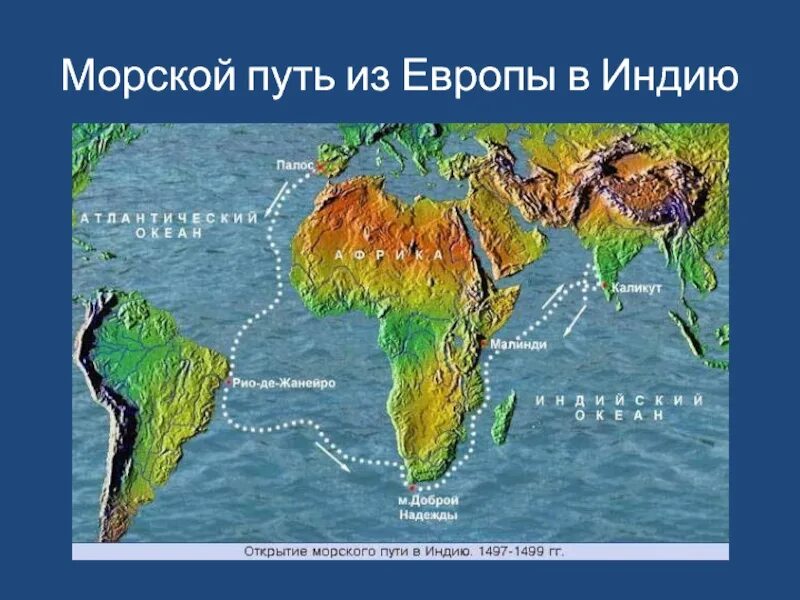 Морской путь из Европы в Индию

Палос

АТЛАНТИЧЕСКИЙ ОКЕАН

АФРИКА

Каликут

Малинди

Рио-де-Жанейро

ИНДИЙСКИЙ ОКЕАН

м.Доброй Надежды

Открытие морского пути в Индию. 1497-1499 гг.